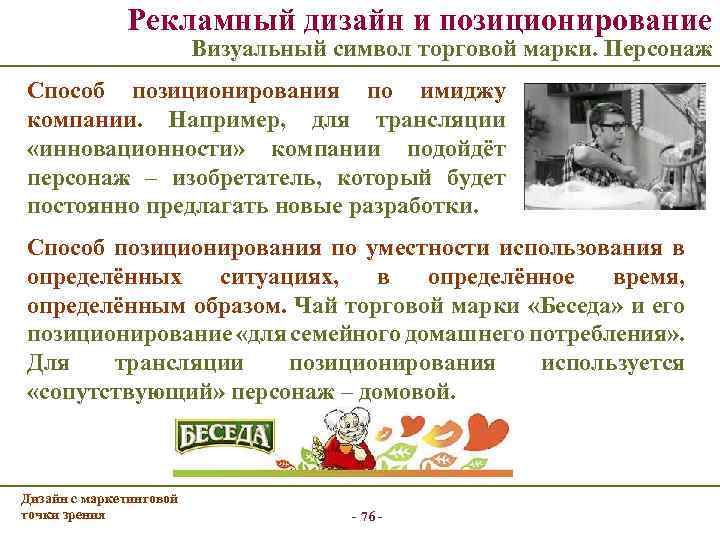 Рекламный дизайн и позиционирование
Визуальный символ торговой марки. Персонаж

Способ позиционирования по имиджу компании. Например, для трансляции «инновационности» компании подойдёт персонаж – изобретатель, который будет постоянно предлагать новые разработки.

Способ позиционирования по уместности использования в определённых ситуациях, в определённое время, определённым образом. Чай торговой марки «Беседа» и его позиционирование «для семейного домашнего потребления». Для трансляции позиционирования используется «сопутствующий» персонаж – домовой.

БЕСЕДА

Дизайн с маркетинговой точки зрения

- 76 -